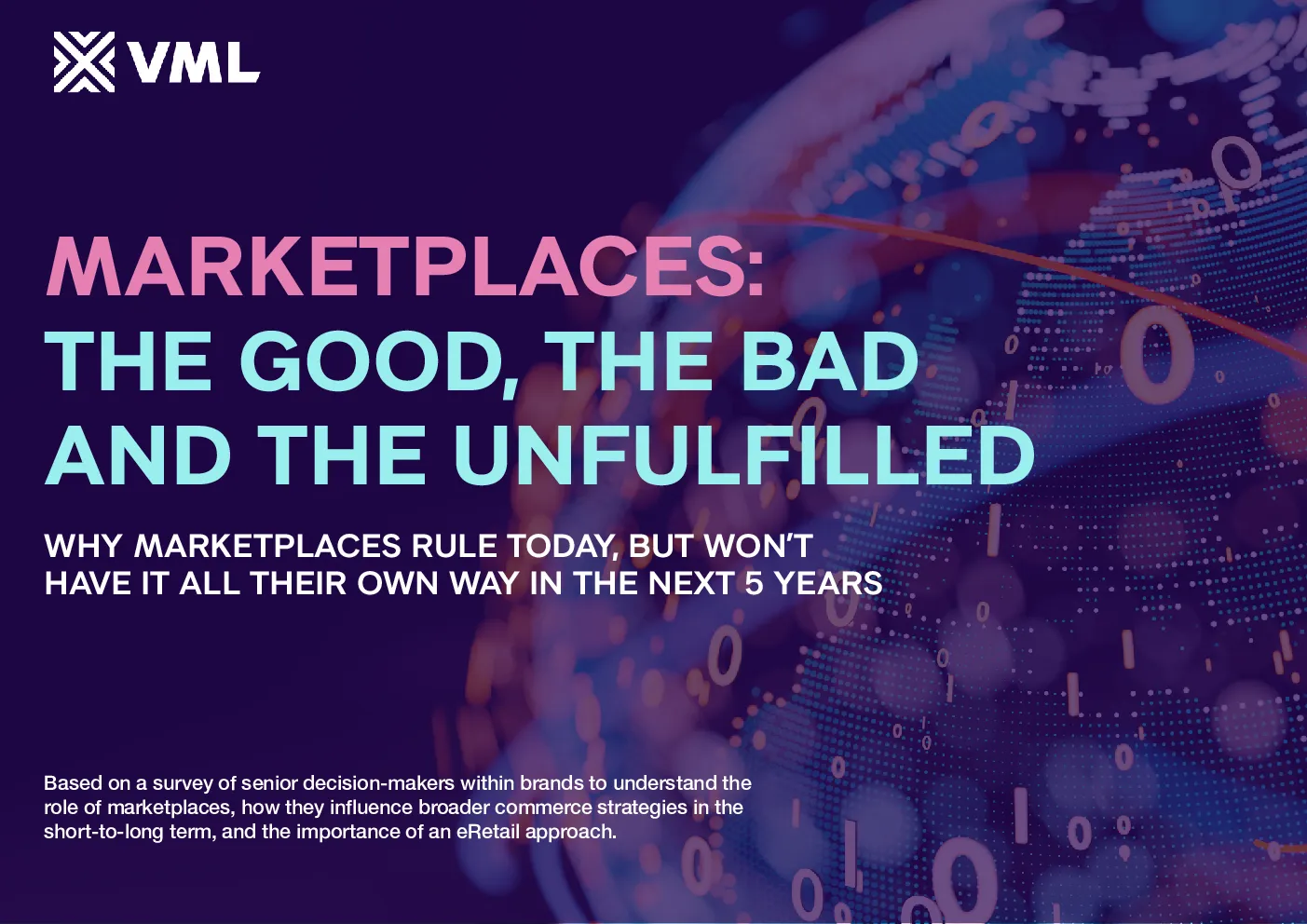 VML

MARKETPLACES:
THE GOOD, THE BAD AND THE UNFULFILLED

WHY MARKETPLACES RULE TODAY, BUT WON'T HAVE IT ALL THEIR OWN WAY IN THE NEXT 5 YEARS

Based on a survey of senior decision-makers within brands to understand the role of marketplaces, how they influence broader commerce strategies in the short-to-long term, and the importance of an eRetail approach.